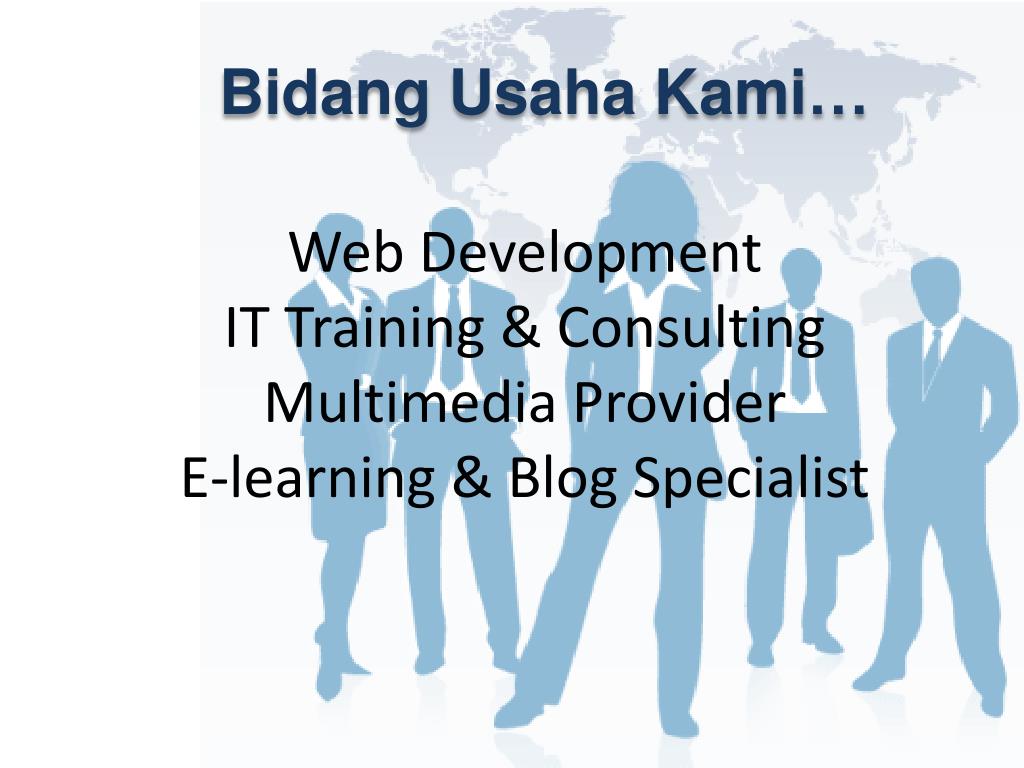 Bidang Usaha Kami…

Web Development
IT Training & Consulting
Multimedia Provider
E-learning & Blog Specialist